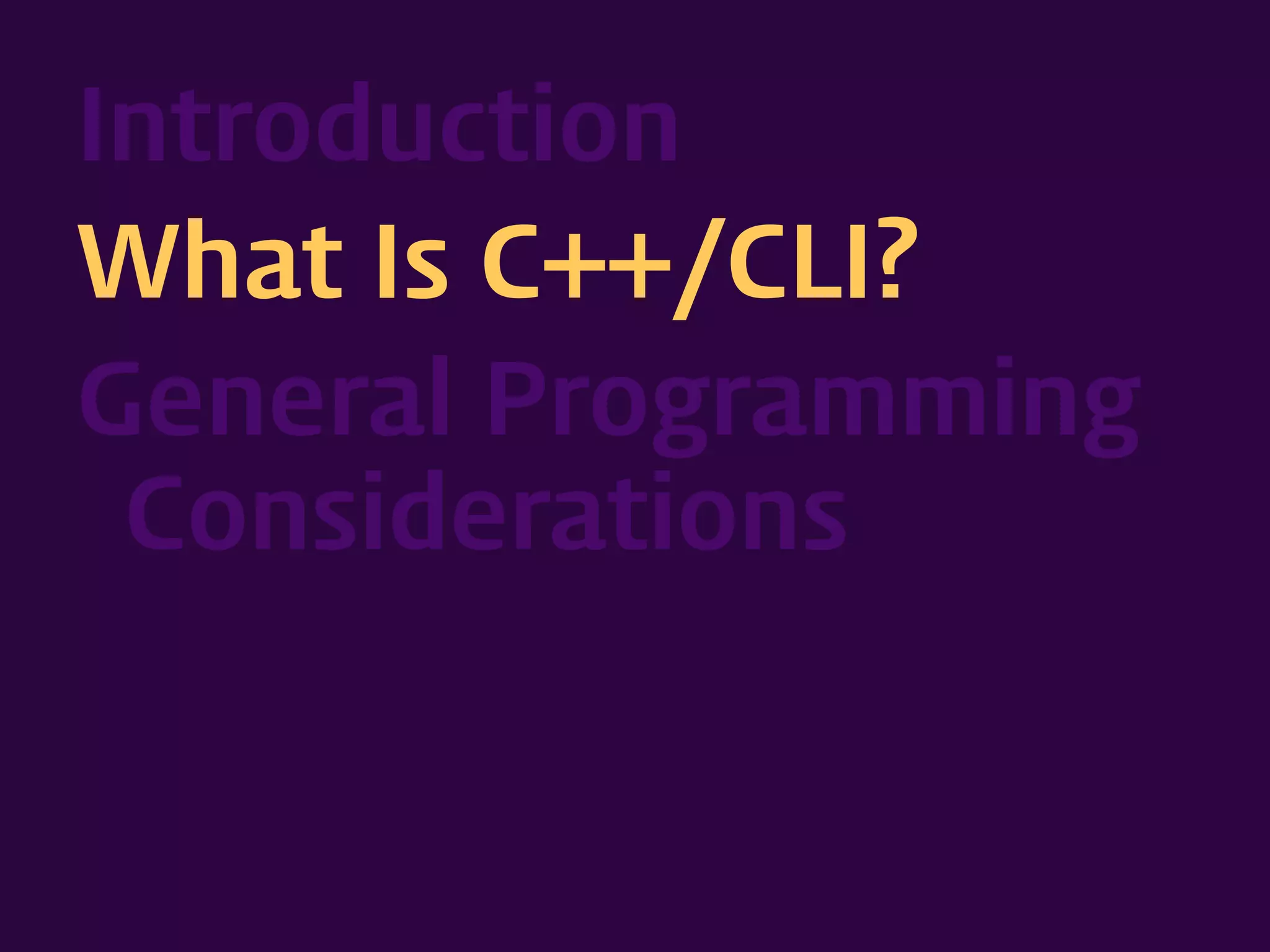 Introduction

What Is C++/CLI?

General Programming Considerations